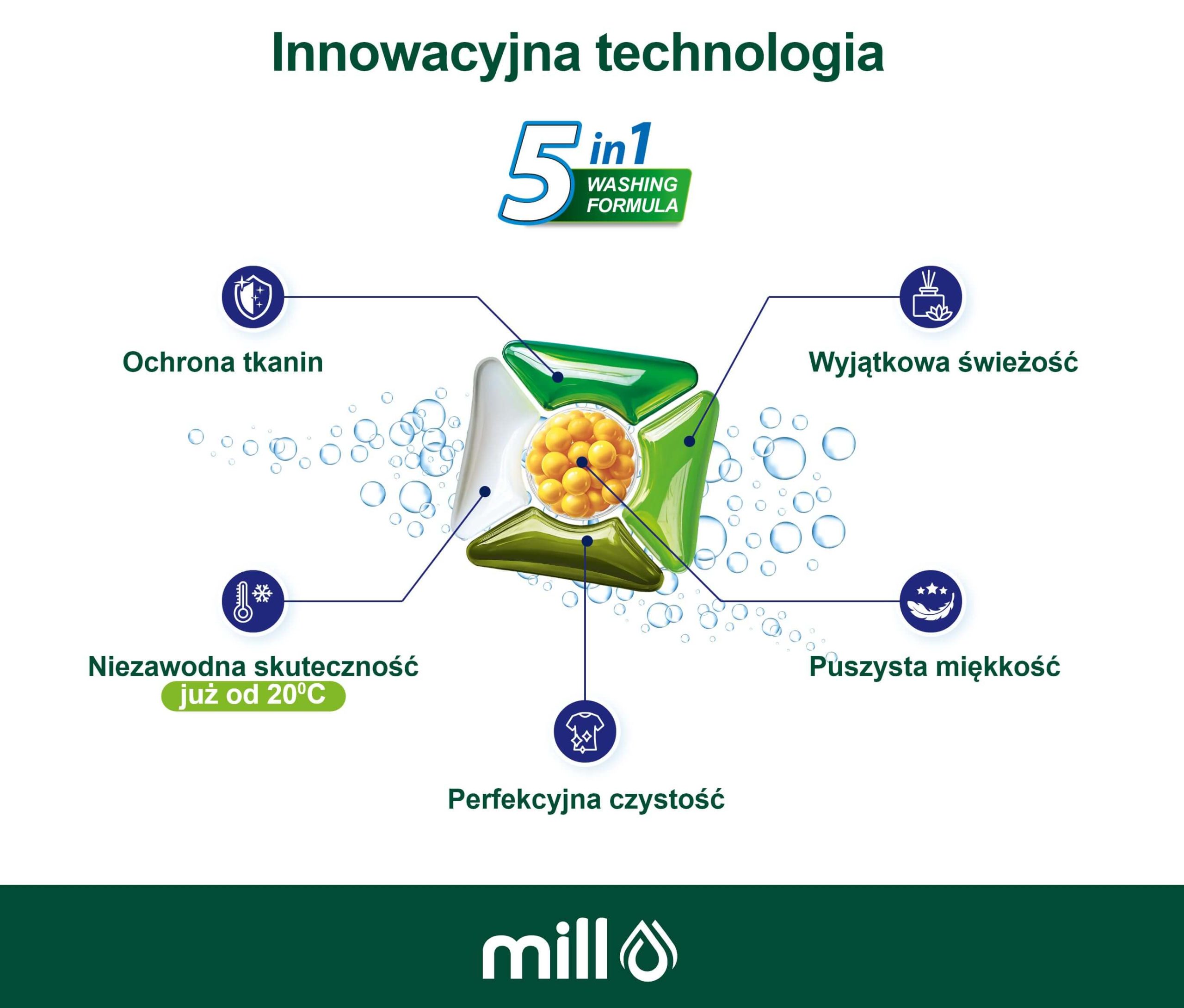 Innowacyjna technologia

5 in 1 WASHING FORMULA

Ochrona tkanin

Wyjątkowa świeżość

Niezawodna skuteczność już od $20^0C$

Puszysta miękkość

Perfekcyjna czystość

mill